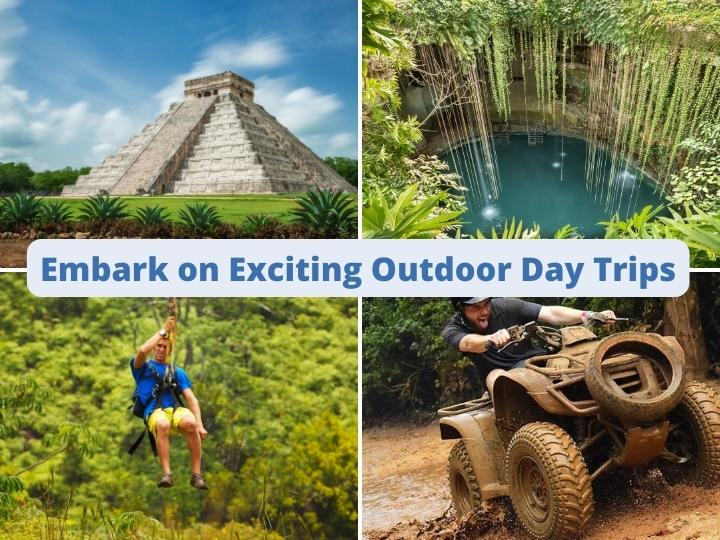 Embark on Exciting Outdoor Day Trips